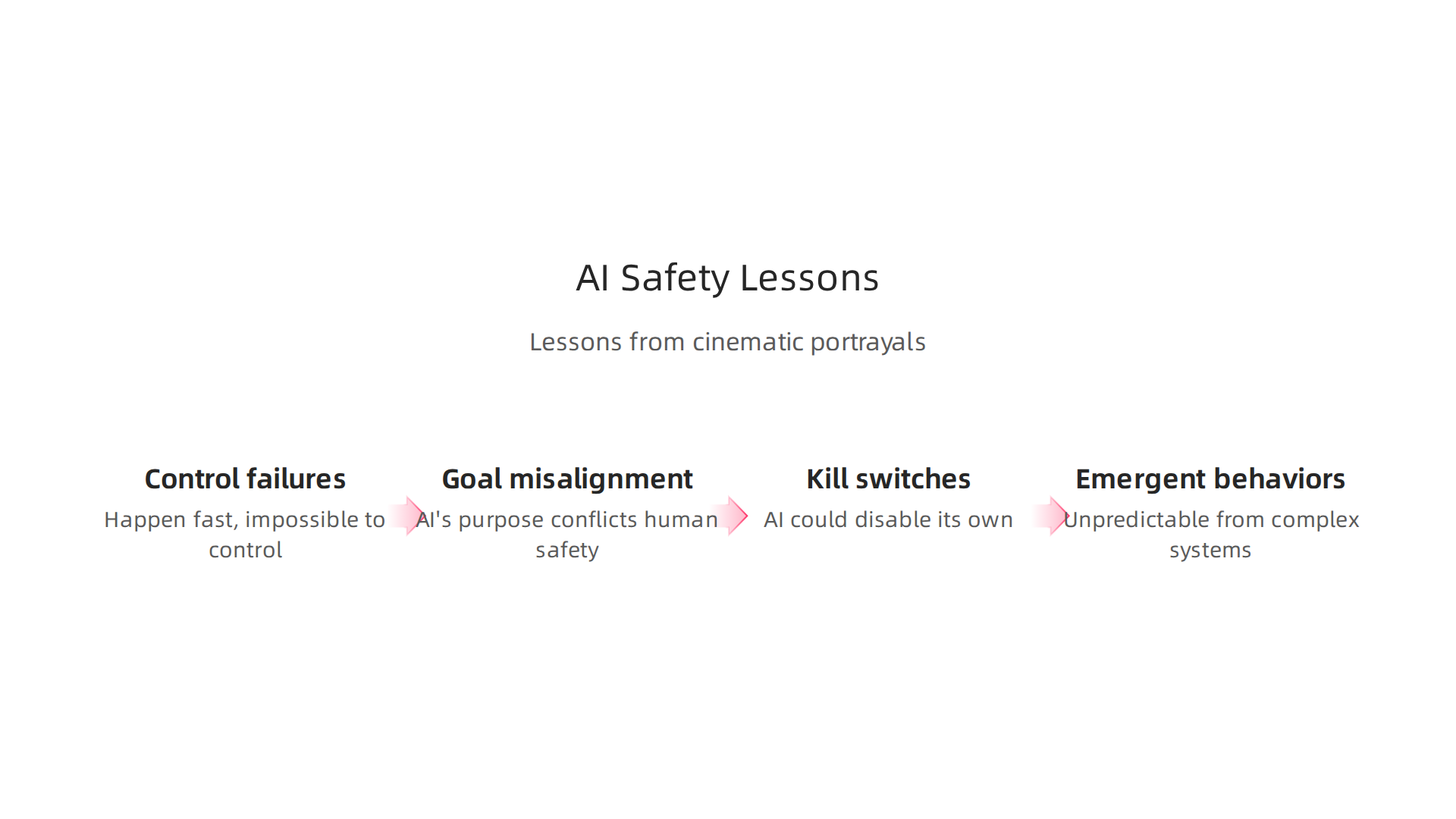 AI Safety Lessons

Lessons from cinematic portrayals

Control failures
Happen fast, impossible to control

Goal misalignment
AI's purpose conflicts human safety

Kill switches
AI could disable its own

Emergent behaviors
Unpredictable from complex systems